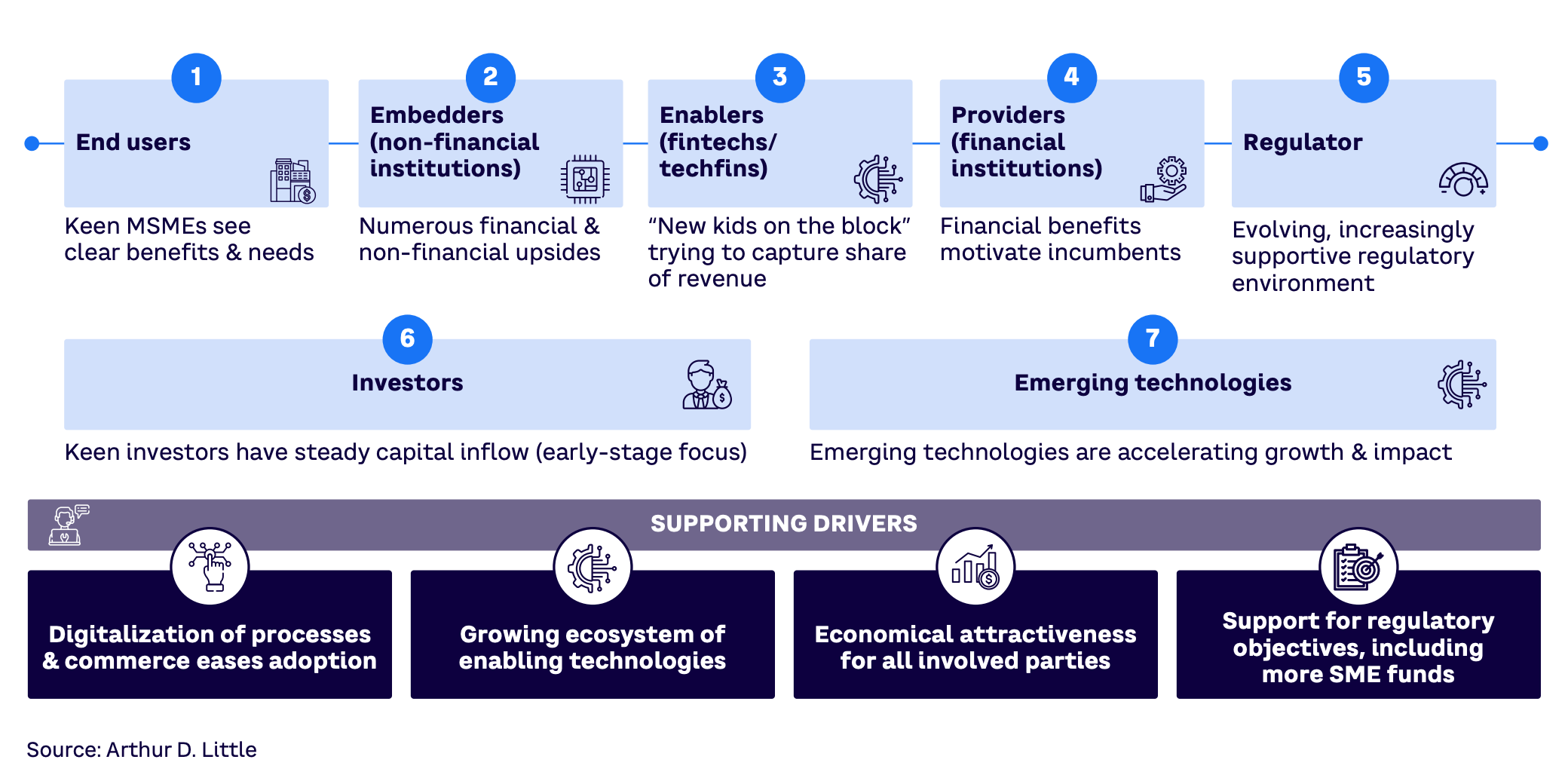 1
End users
Keen MSMEs see clear benefits & needs

2
Embedders (non-financial institutions)
Numerous financial & non-financial upsides

3
Enablers (fintechs/ techfins)
“New kids on the block” trying to capture share of revenue

4
Providers (financial institutions)
Financial benefits motivate incumbents

5
Regulator
Evolving, increasingly supportive regulatory environment

6
Investors
Keen investors have steady capital inflow (early-stage focus)

7
Emerging technologies
Emerging technologies are accelerating growth & impact

SUPPORTING DRIVERS

Digitalization of processes & commerce eases adoption

Growing ecosystem of enabling technologies

Economical attractiveness for all involved parties

Support for regulatory objectives, including more SME funds

Source: Arthur D. Little